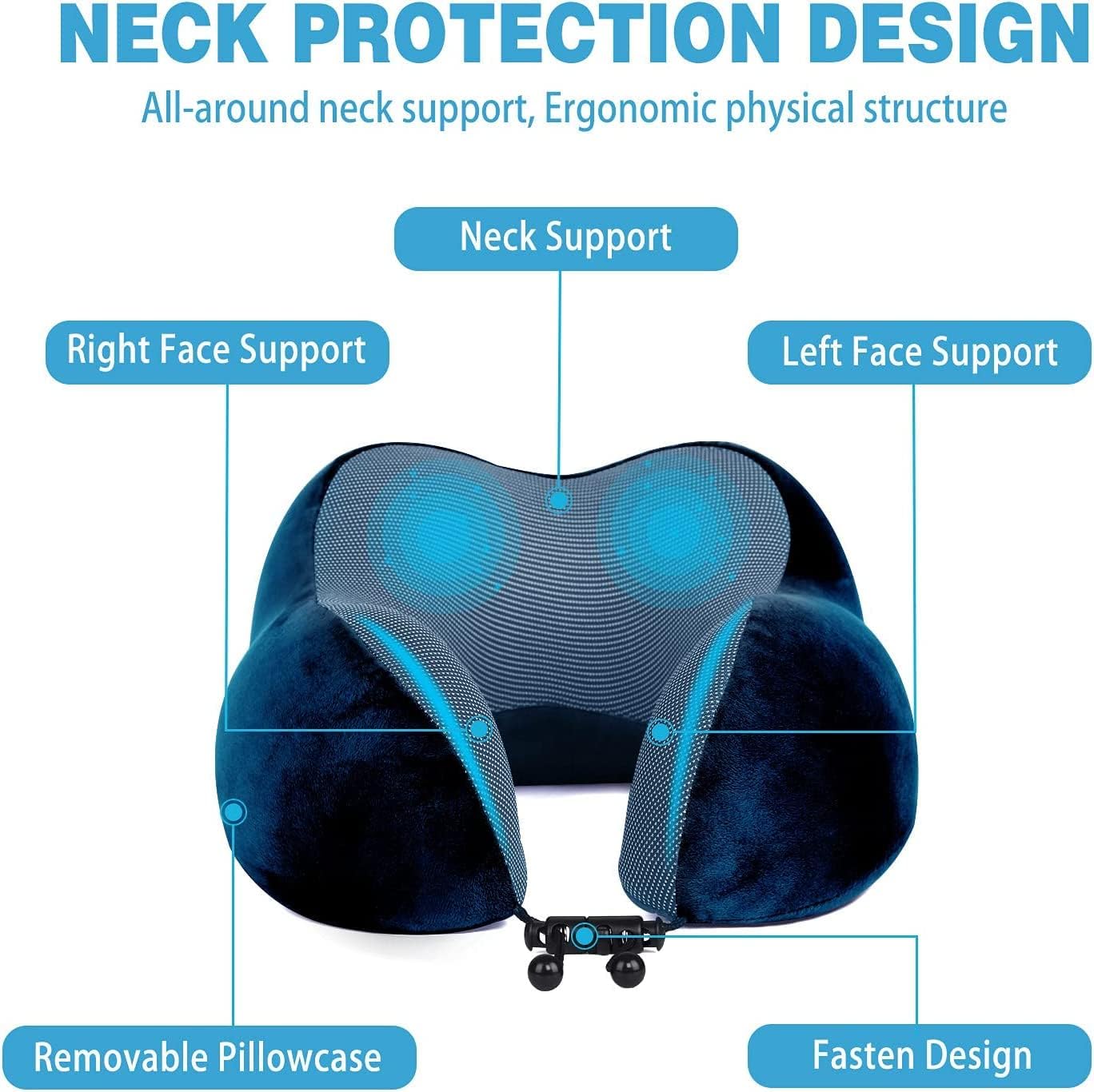 NECK PROTECTION DESIGN

All-around neck support, Ergonomic physical structure

Neck Support

Right Face Support

Left Face Support

Removable Pillowcase

Fasten Design